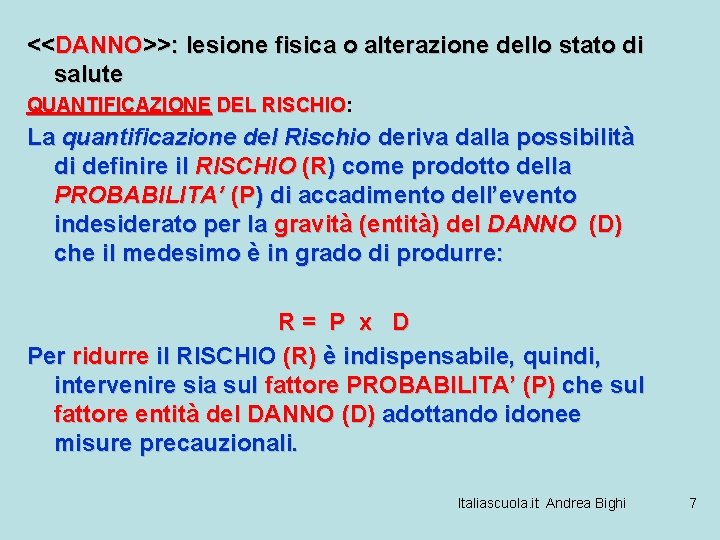 <<DANNO>>: lesione fisica o alterazione dello stato di salute

QUANTIFICAZIONE DEL RISCHIO:

La quantificazione del Rischio deriva dalla possibilità di definire il RISCHIO (R) come prodotto della PROBABILITA' (P) di accadimento dell'evento indesiderato per la gravità (entità) del DANNO (D) che il medesimo è in grado di produrre:

R = P x D

Per ridurre il RISCHIO (R) è indispensabile, quindi, intervenire sia sul fattore PROBABILITA' (P) che sul fattore entità del DANNO (D) adottando idonee misure precauzionali.

Italiascuola.it Andrea Bighi

7